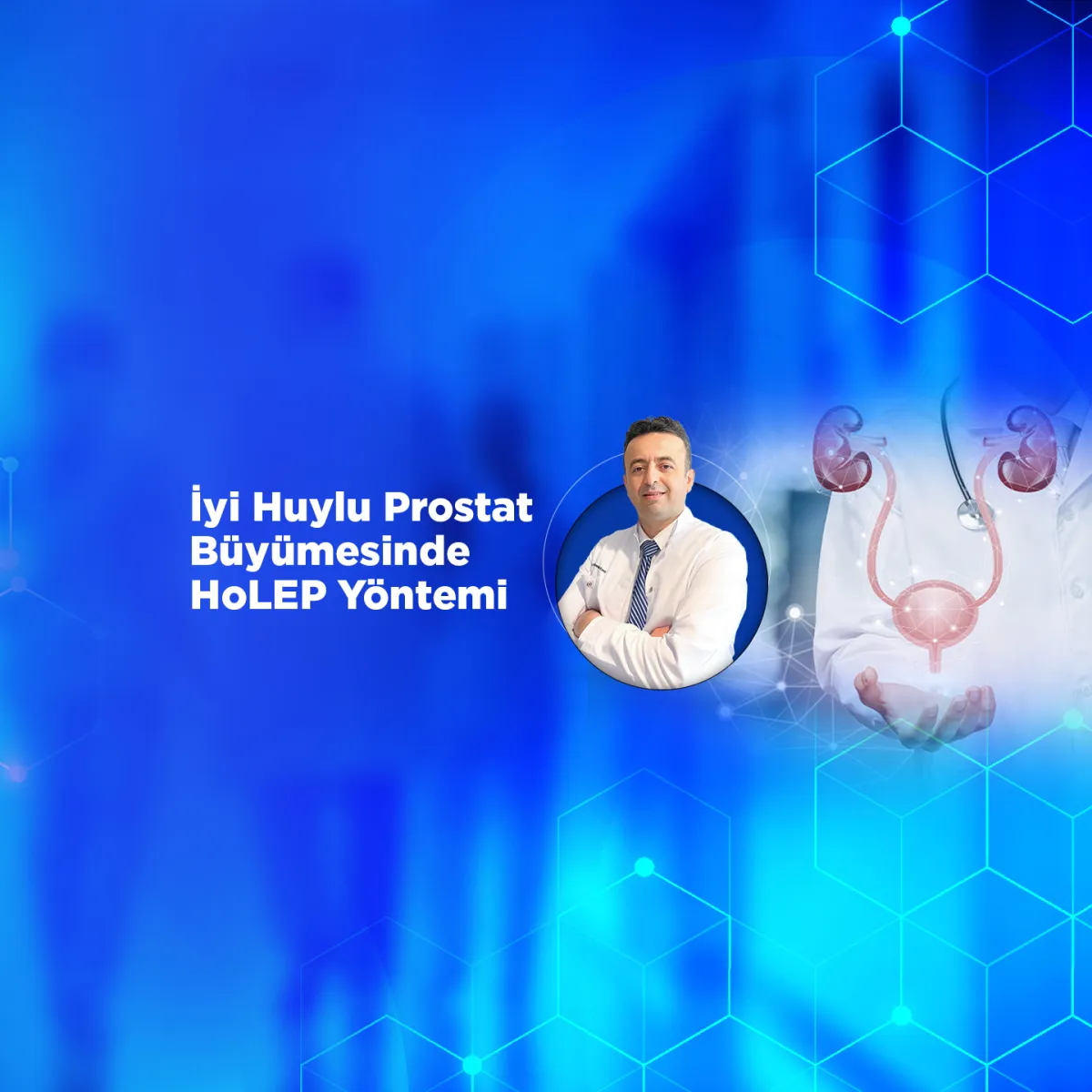 İyi Huylu Prostat Büyümesinde HoLEP Yöntemi